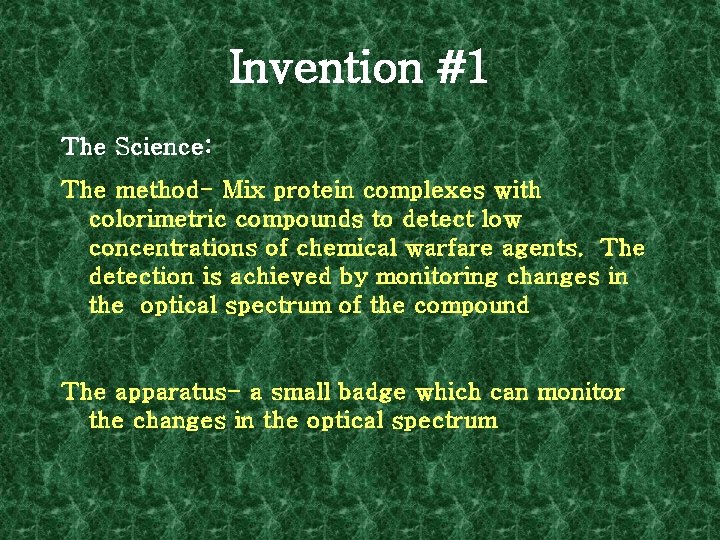 Invention #1

The Science:

The method- Mix protein complexes with colorimetric compounds to detect low concentrations of chemical warfare agents. The detection is achieved by monitoring changes in the optical spectrum of the compound

The apparatus- a small badge which can monitor the changes in the optical spectrum